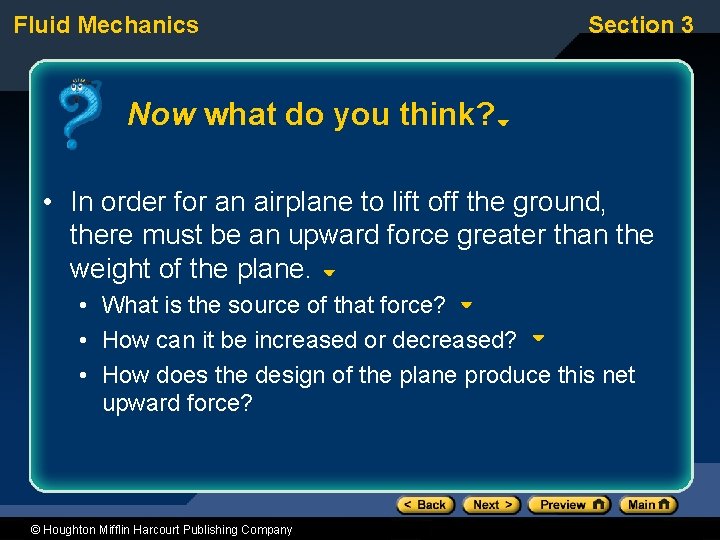 Fluid Mechanics

Section 3

Now what do you think?

• In order for an airplane to lift off the ground, there must be an upward force greater than the weight of the plane.
  • What is the source of that force?
  • How can it be increased or decreased?
  • How does the design of the plane produce this net upward force?

< Back  Next >  Preview  Main

© Houghton Mifflin Harcourt Publishing Company